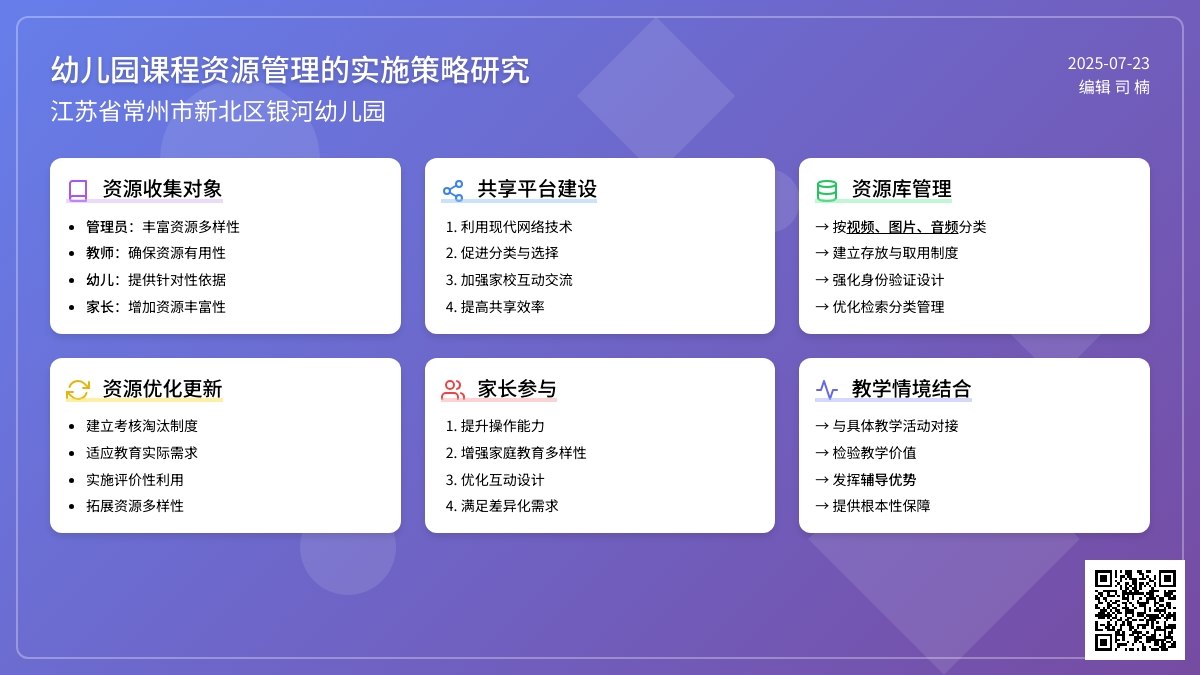 幼儿园课程资源管理的实施策略研究
江苏省常州市新北区银河幼儿园

2025-07-23
编辑 司 楠

资源收集对象
- 管理员：丰富资源多样性
- 教师：确保资源有用性
- 幼儿：提供针对性依据
- 家长：增加资源丰富性

共享平台建设
1. 利用现代网络技术
2. 促进分类与选择
3. 加强家校互动交流
4. 提高共享效率

资源库管理
→ 按视频、图片、音频分类
→ 建立存放与取用制度
→ 强化身份验证设计
→ 优化检索分类管理

资源优化更新
- 建立考核淘汰制度
- 适应教育实际需求
- 实施评价性利用
- 拓展资源多样性

家长参与
1. 提升操作能力
2. 增强家庭教育多样性
3. 优化互动设计
4. 满足差异化需求

教学情境结合
→ 与具体教学活动对接
→ 检验教学价值
→ 发挥辅导优势
→ 提供根本性保障